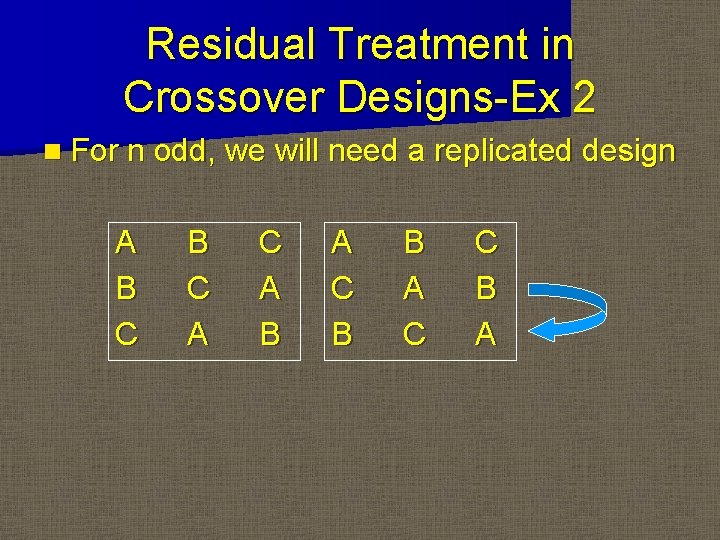 Residual Treatment in Crossover Designs-Ex 2

For n odd, we will need a replicated design

| A | B | C |
|---|---|---|
| B | C | A |
| C | A | B |

| A | B | C |
|---|---|---|
| C | A | B |
| B | C | A |